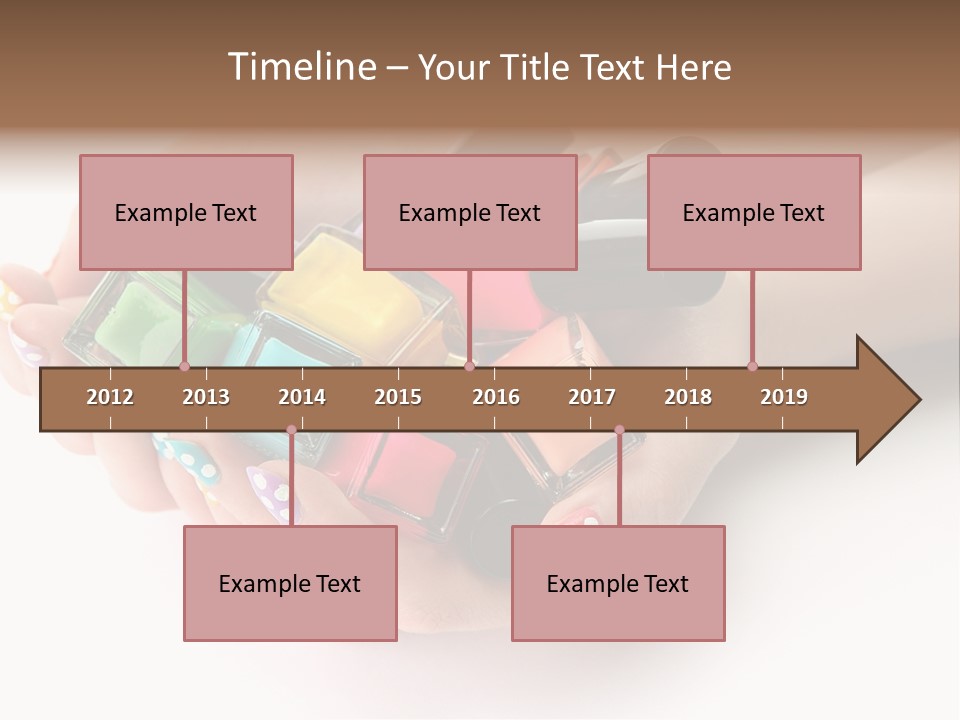 Timeline – Your Title Text Here

Example Text

Example Text

Example Text

2012 2013 2014 2015 2016 2017 2018 2019

Example Text

Example Text